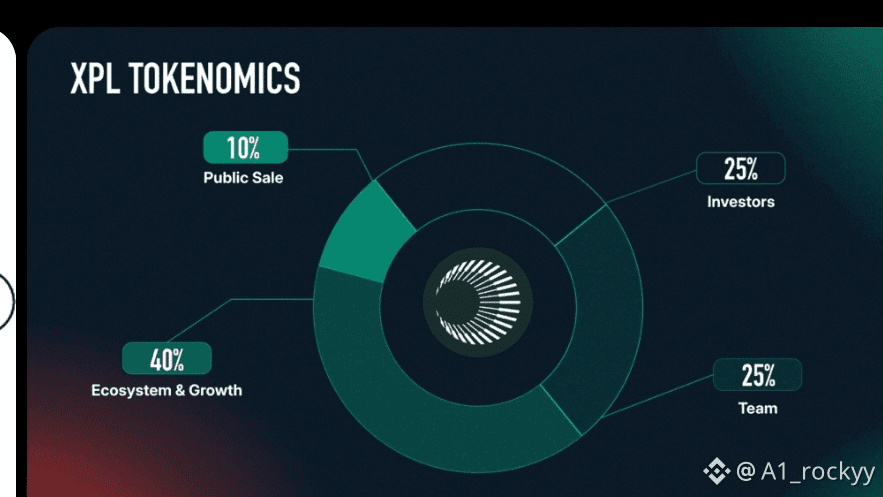 XPL TOKENOMICS

10%
Public Sale

25%
Investors

40%
Ecosystem & Growth

25%
Team

@ A1_rockyy